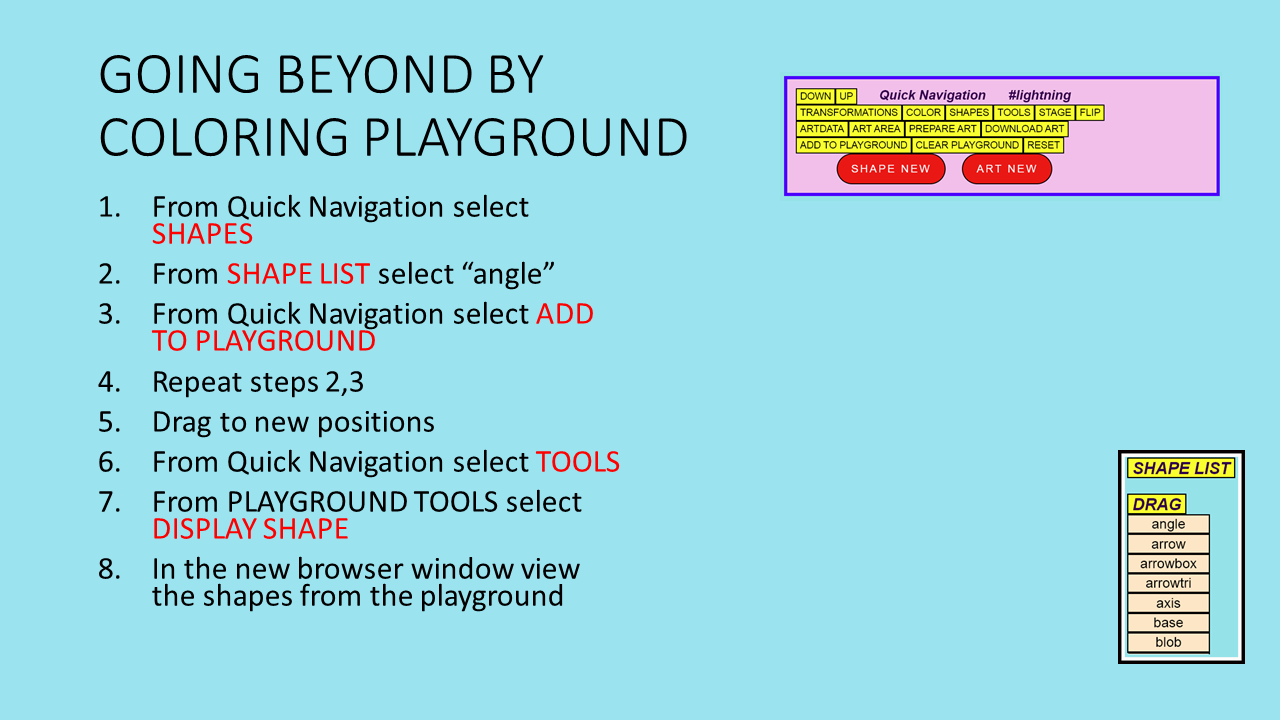 GOING BEYOND BY COLORING PLAYGROUND

1. From Quick Navigation select SHAPES
2. From SHAPE LIST select “angle”
3. From Quick Navigation select ADD TO PLAYGROUND
4. Repeat steps 2,3
5. Drag to new positions
6. From Quick Navigation select TOOLS
7. From PLAYGROUND TOOLS select DISPLAY SHAPE
8. In the new browser window view the shapes from the playground

DOWN UP Quick Navigation #lightning
TRANSFORMATIONS COLOR SHAPES TOOLS STAGE FLIP
ARTDATA ART AREA PREPARE ART DOWNLOAD ART
ADD TO PLAYGROUND CLEAR PLAYGROUND RESET
SHAPE NEW ART NEW

SHAPE LIST
DRAG
angle
arrow
arrowbox
arrowtri
axis
base
blob